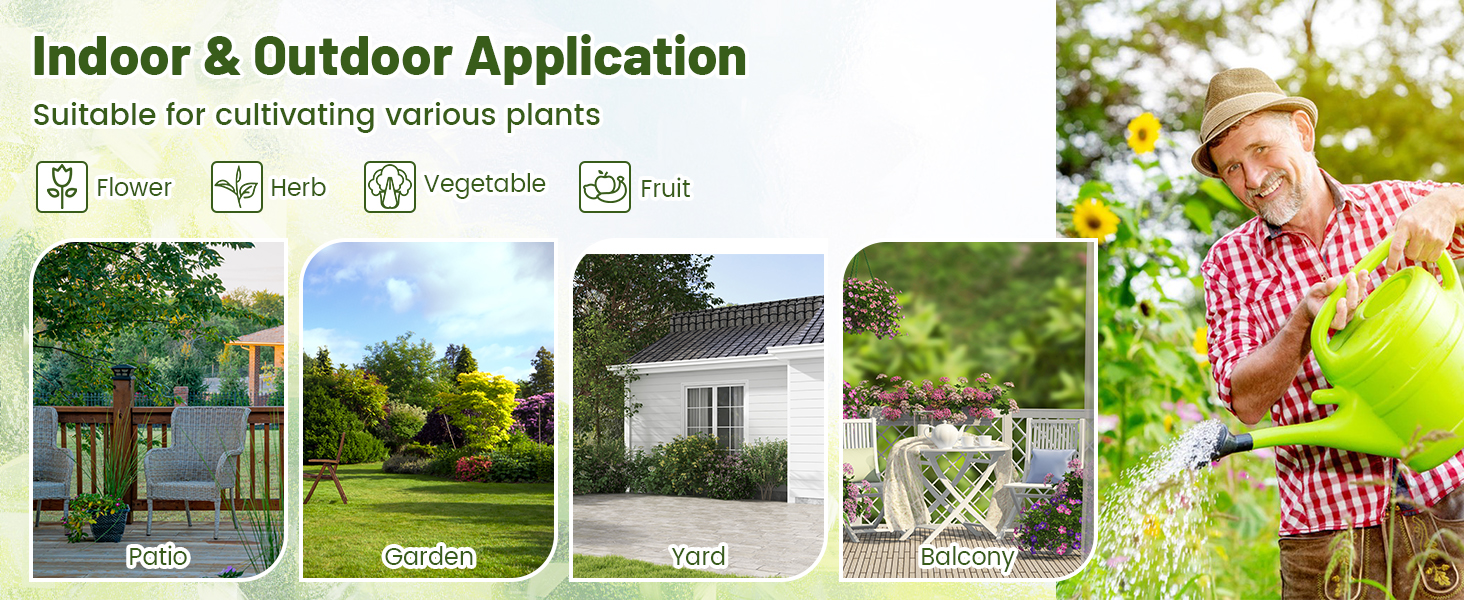 Indoor & Outdoor Application

Suitable for cultivating various plants

Flower Herb Vegetable Fruit

Patio

Garden

Yard

Balcony